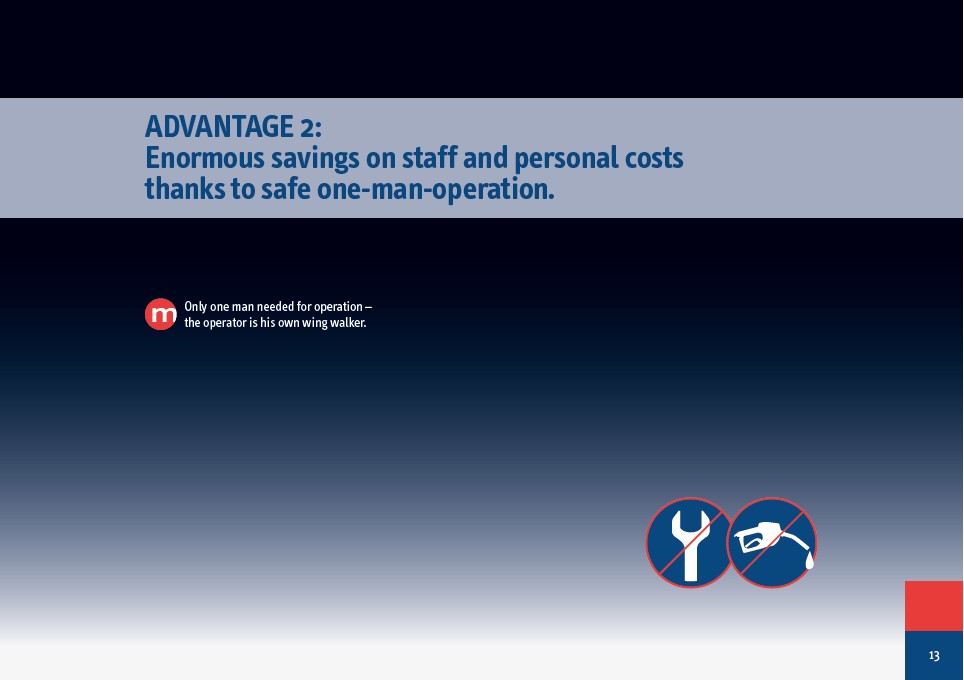 ADVANTAGE 2:
Enormous savings on staff and personal costs thanks to safe one-man-operation.

m

Only one man needed for operation – the operator is his own wing walker.

13